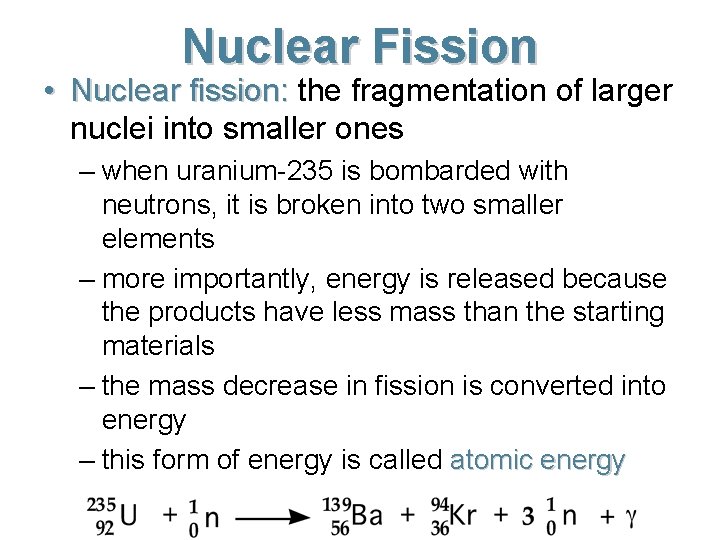 Nuclear Fission

• Nuclear fission: the fragmentation of larger nuclei into smaller ones

– when uranium-235 is bombarded with neutrons, it is broken into two smaller elements

– more importantly, energy is released because the products have less mass than the starting materials

– the mass decrease in fission is converted into energy

– this form of energy is called atomic energy

$^{235}_{92}U + ^{1}_{0}n \longrightarrow ^{139}_{56}Ba + ^{94}_{36}Kr + 3\,^{1}_{0}n + \gamma$